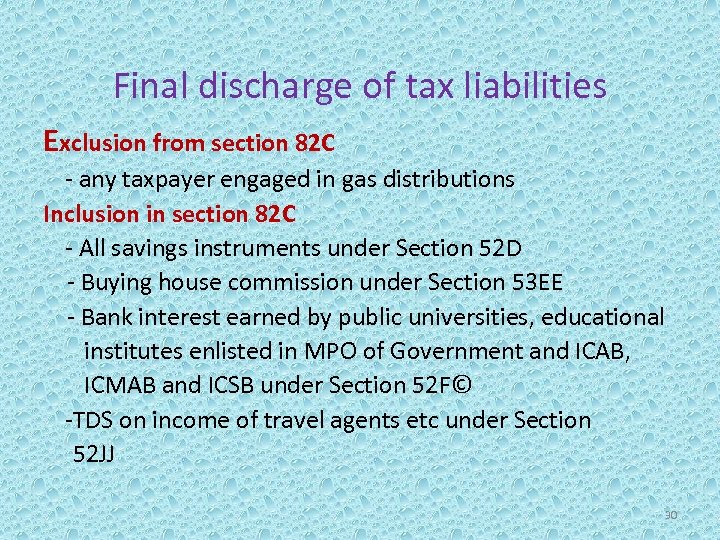 Final discharge of tax liabilities

Exclusion from section 82C

- any taxpayer engaged in gas distributions

Inclusion in section 82C

- All savings instruments under Section 52D
- Buying house commission under Section 53EE
- Bank interest earned by public universities, educational institutes enlisted in MPO of Government and ICAB, ICMAB and ICSB under Section 52F©
-TDS on income of travel agents etc under Section 52JJ

30